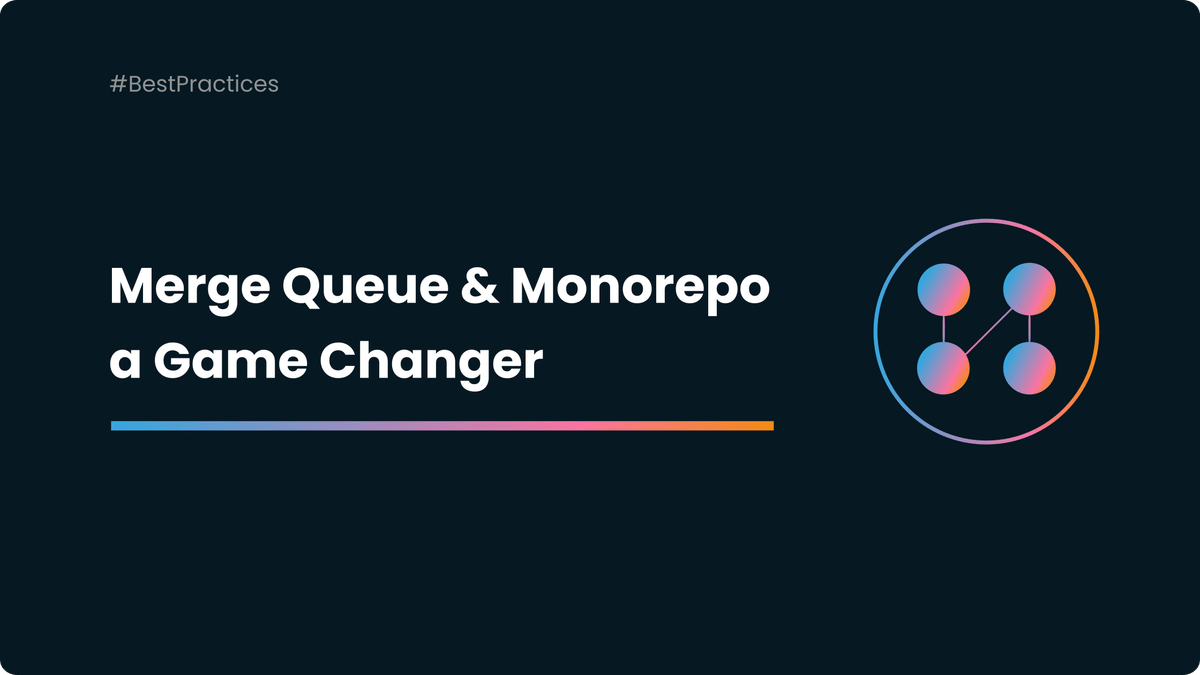 #BestPractices

Merge Queue & Monorepo a Game Changer